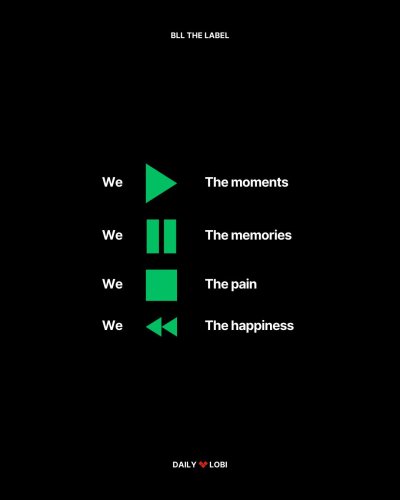 BLL THE LABEL

We The moments

We The memories

We The pain

We The happiness

DAILY LOBI